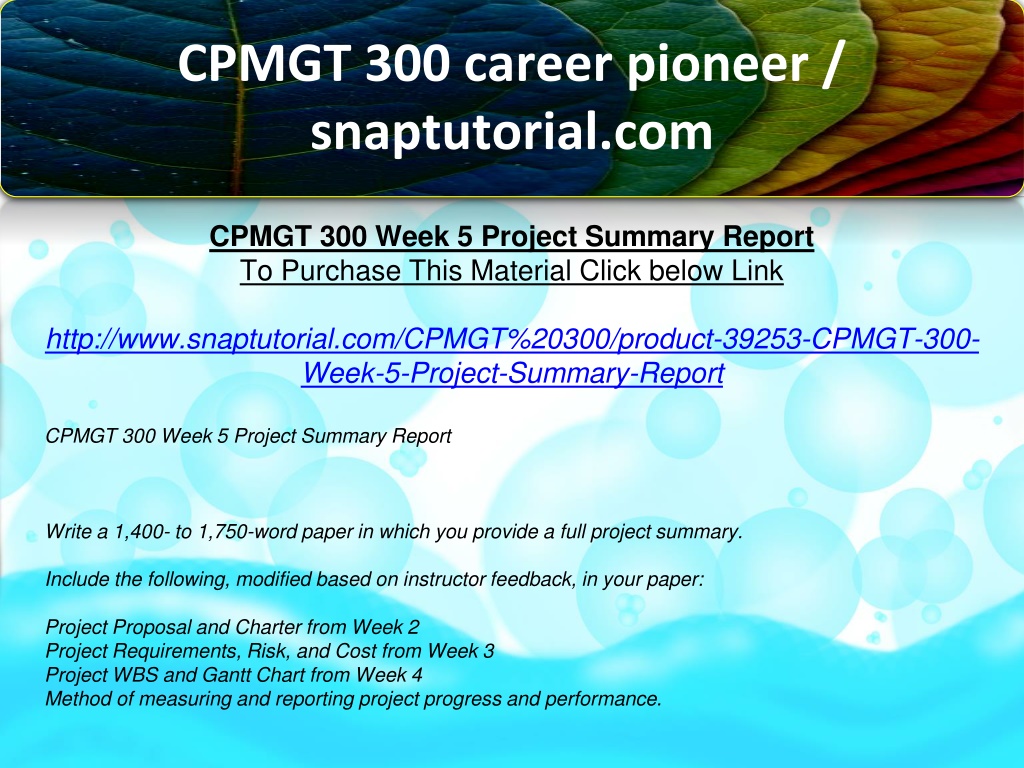 CPMGT 300 career pioneer / snaptutorial.com

CPMGT 300 Week 5 Project Summary Report
To Purchase This Material Click below Link

http://www.snaptutorial.com/CPMGT%20300/product-39253-CPMGT-300-Week-5-Project-Summary-Report

CPMGT 300 Week 5 Project Summary Report

Write a 1,400- to 1,750-word paper in which you provide a full project summary.

Include the following, modified based on instructor feedback, in your paper:

Project Proposal and Charter from Week 2
Project Requirements, Risk, and Cost from Week 3
Project WBS and Gantt Chart from Week 4
Method of measuring and reporting project progress and performance.